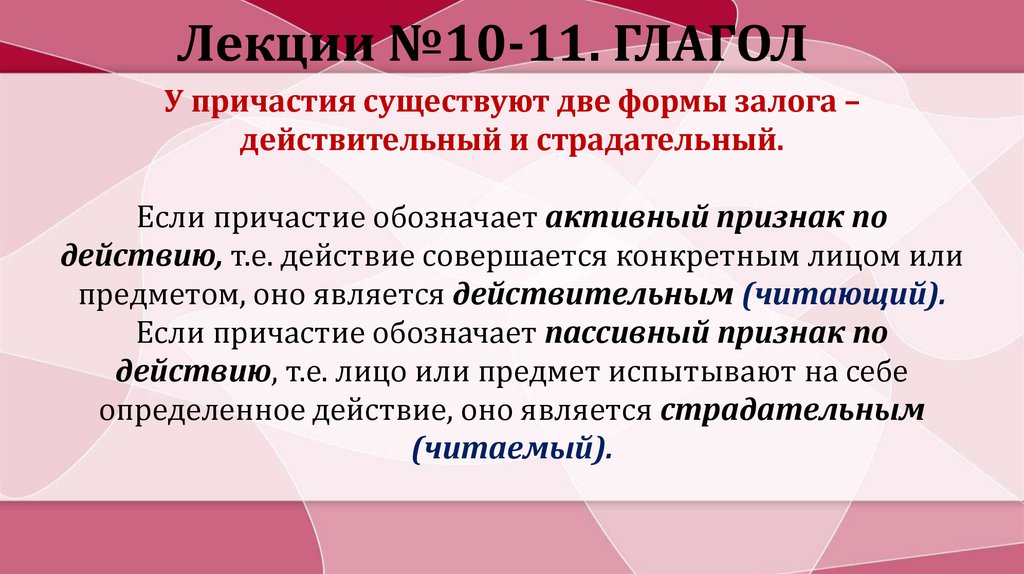 Лекции №10-11. ГЛАГОЛ

У причастия существуют две формы залога – действительный и страдательный.

Если причастие обозначает активный признак по действию, т.е. действие совершается конкретным лицом или предметом, оно является действительным (читающий).
Если причастие обозначает пассивный признак по действию, т.е. лицо или предмет испытывают на себе определенное действие, оно является страдательным (читаемый).